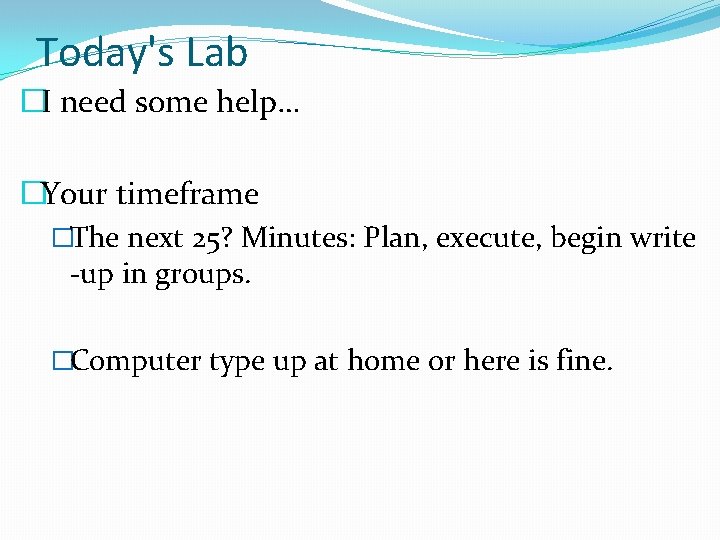 Today's Lab

I need some help…

Your timeframe

The next 25? Minutes: Plan, execute, begin write-up in groups.

Computer type up at home or here is fine.